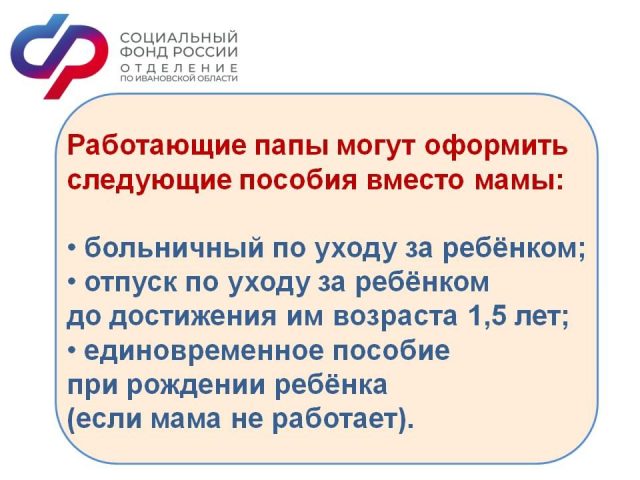 СОЦИАЛЬНЫЙ ФОНД РОССИИ
ОТДЕЛЕНИЕ
ПО ИВАНОВСКОЙ ОБЛАСТИ

Работающие папы могут оформить следующие пособия вместо мамы:

• больничный по уходу за ребёнком;
• отпуск по уходу за ребёнком до достижения им возраста 1,5 лет;
• единовременное пособие при рождении ребёнка (если мама не работает).